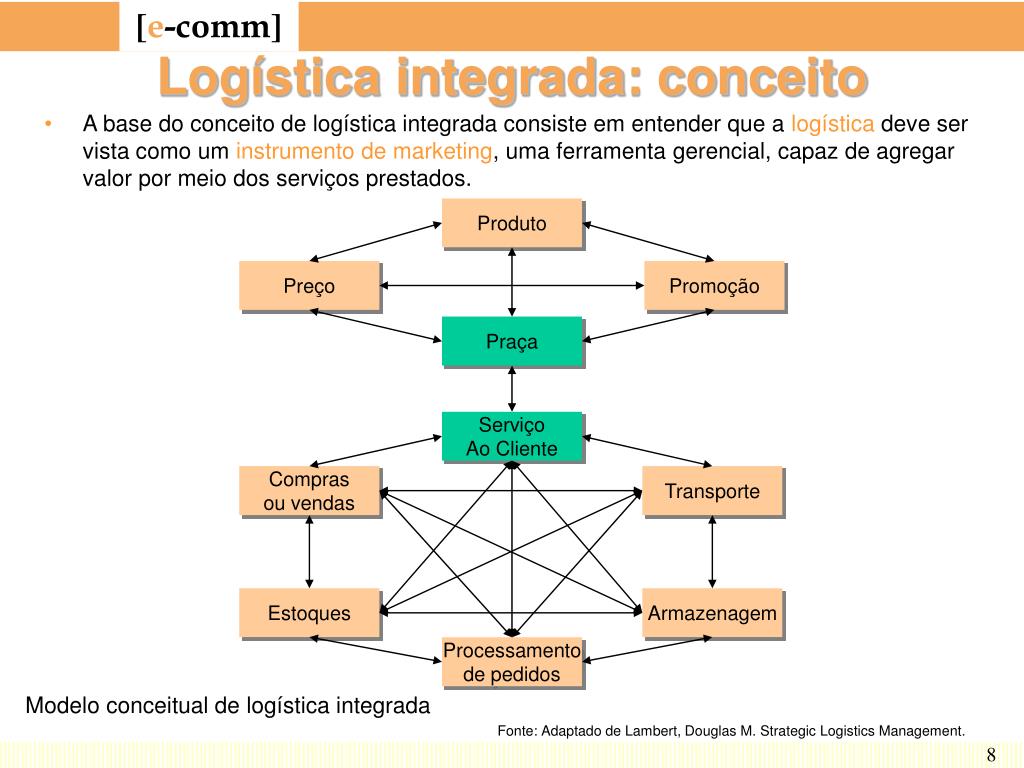 [e-comm]

Logística integrada: conceito

• A base do conceito de logística integrada consiste em entender que a logística deve ser vista como um instrumento de marketing, uma ferramenta gerencial, capaz de agregar valor por meio dos serviços prestados.

Produto

Preço

Promoção

Praça

Serviço
Ao Cliente

Compras
ou vendas

Transporte

Estoques

Armazenagem

Processamento
de pedidos

Modelo conceitual de logística integrada

Fonte: Adaptado de Lambert, Douglas M. Strategic Logistics Management.

8